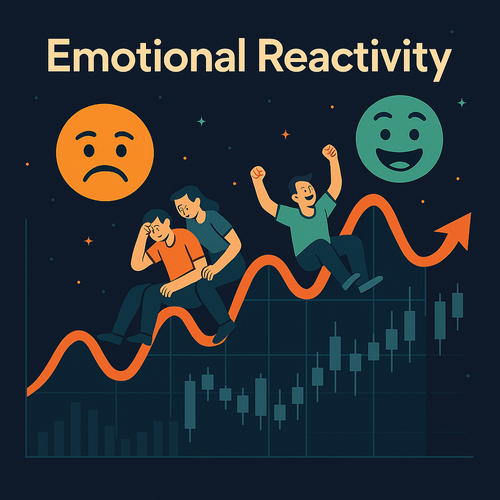 Emotional Reactivity